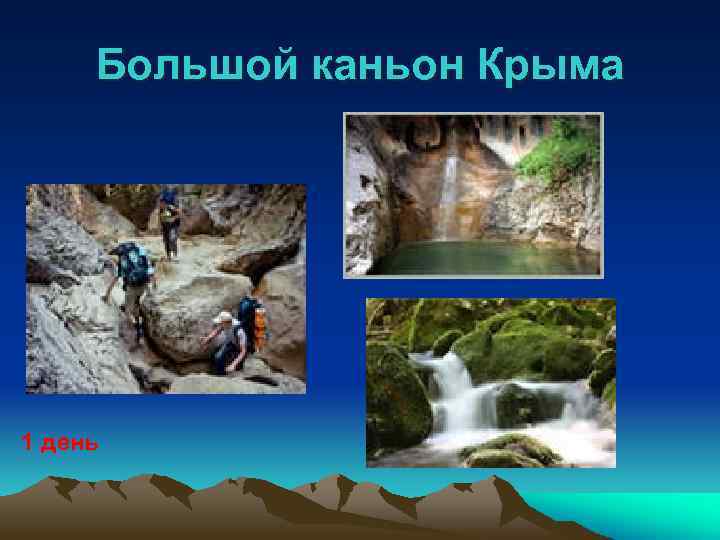 Большой каньон Крыма

1 день